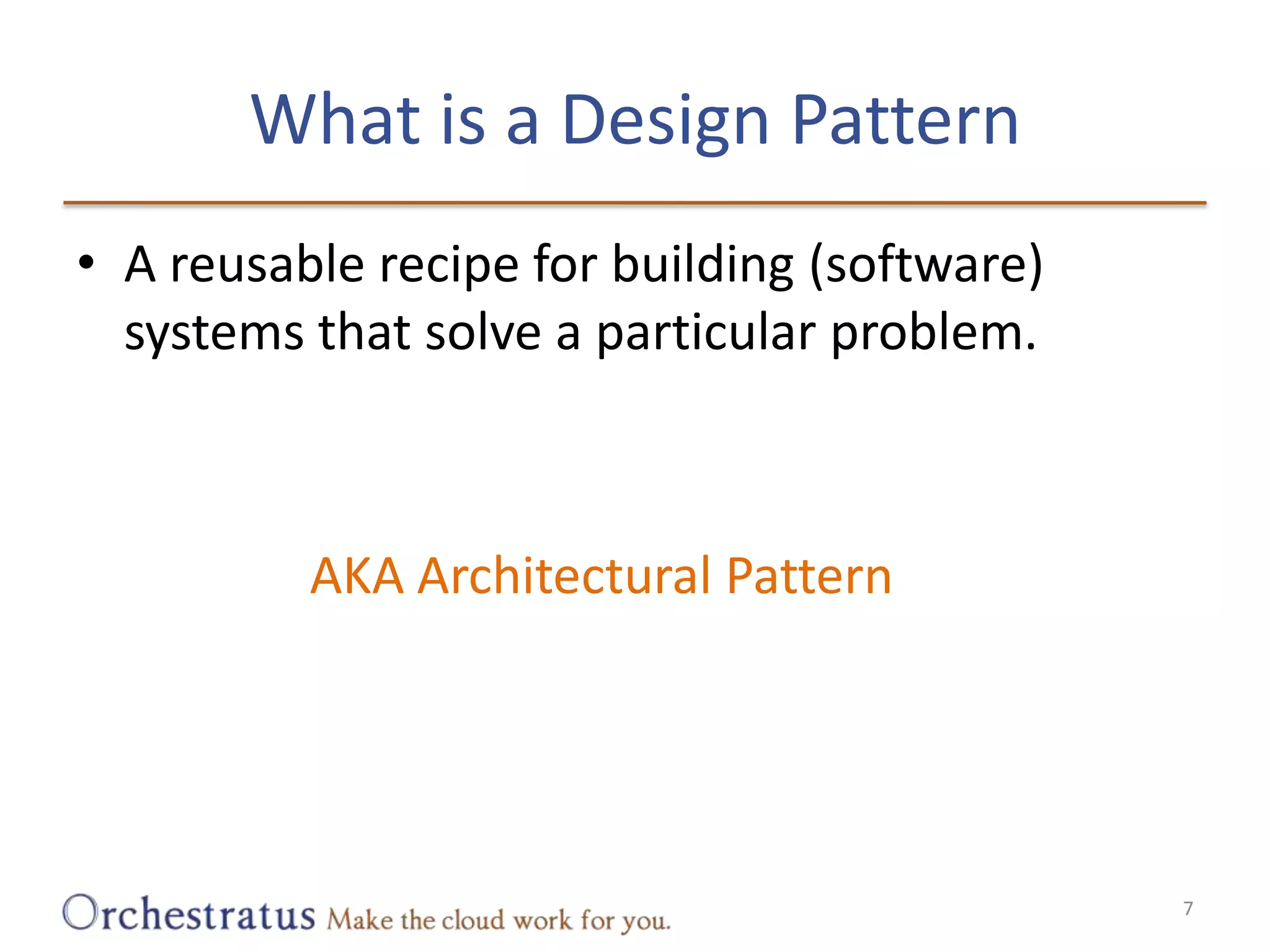 What is a Design Pattern

• A reusable recipe for building (software) systems that solve a particular problem.

AKA Architectural Pattern

Orchestratus Make the cloud work for you.

7